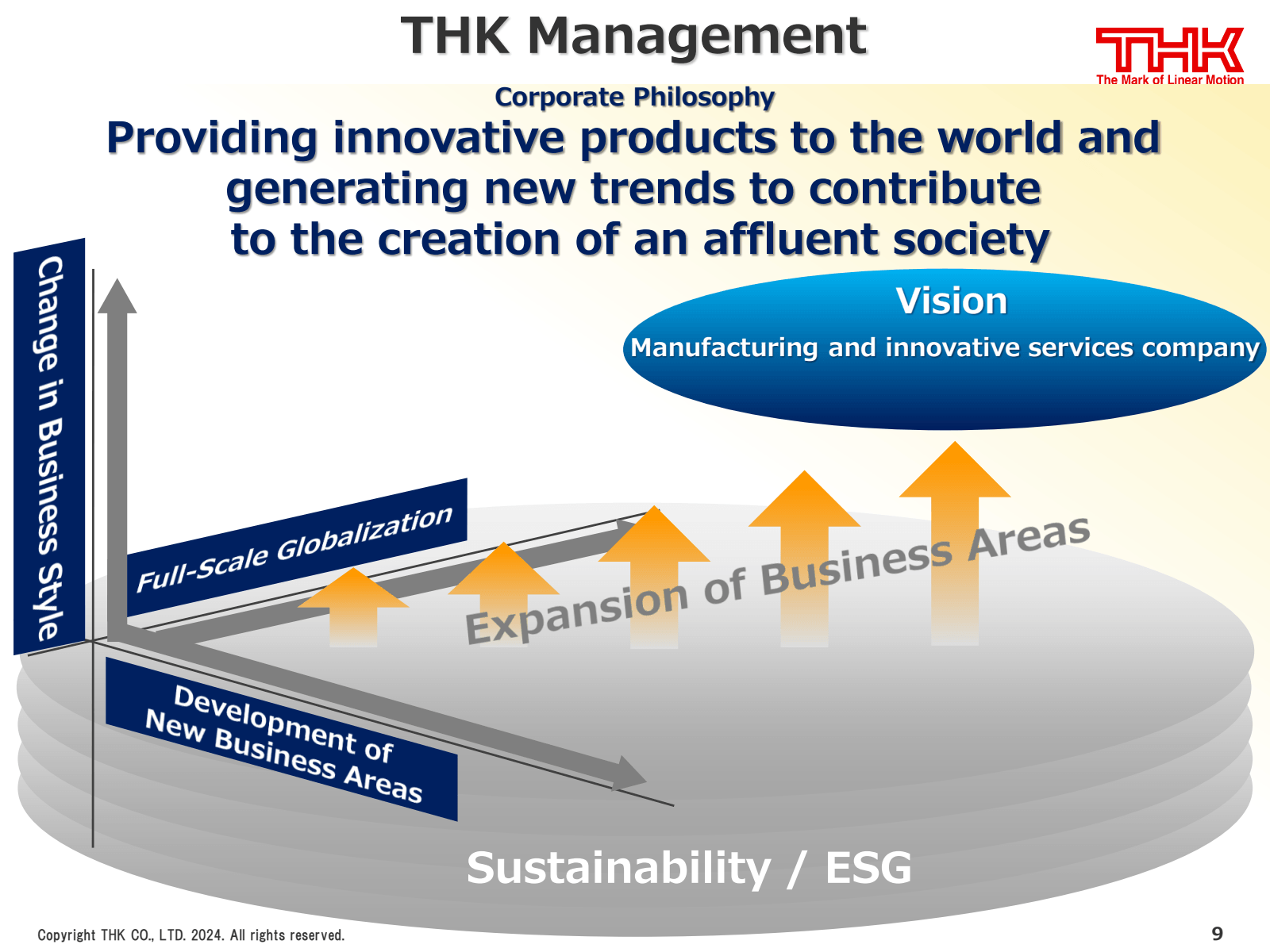 THK Management

THK
The Mark of Linear Motion

Corporate Philosophy

Providing innovative products to the world and generating new trends to contribute to the creation of an affluent society

Vision
Manufacturing and innovative services company

Change in Business Style

Full-Scale Globalization

Expansion of Business Areas

Development of New Business Areas

Sustainability / ESG

Copyright THK CO., LTD. 2024. All rights reserved.

9